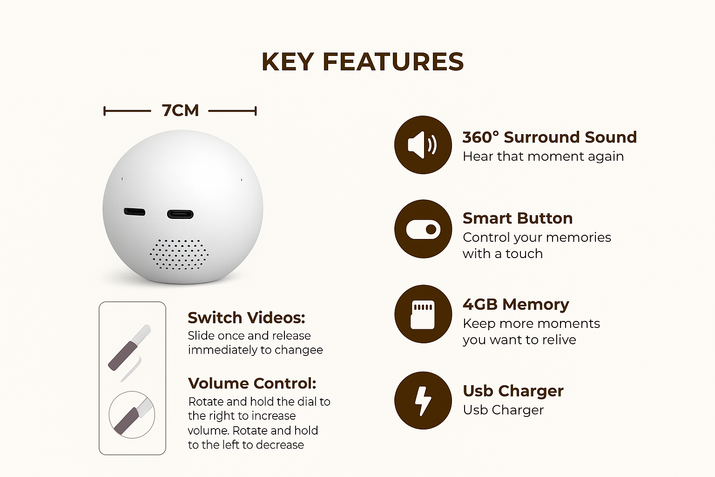 KEY FEATURES

7CM

Switch Videos:
Slide once and release immediately to changee

Volume Control:
Rotate and hold the dial to the right to increase volume. Rotate and hold to the left to decrease

360° Surround Sound
Hear that moment again

Smart Button
Control your memories with a touch

4GB Memory
Keep more moments you want to relive

Usb Charger
Usb Charger